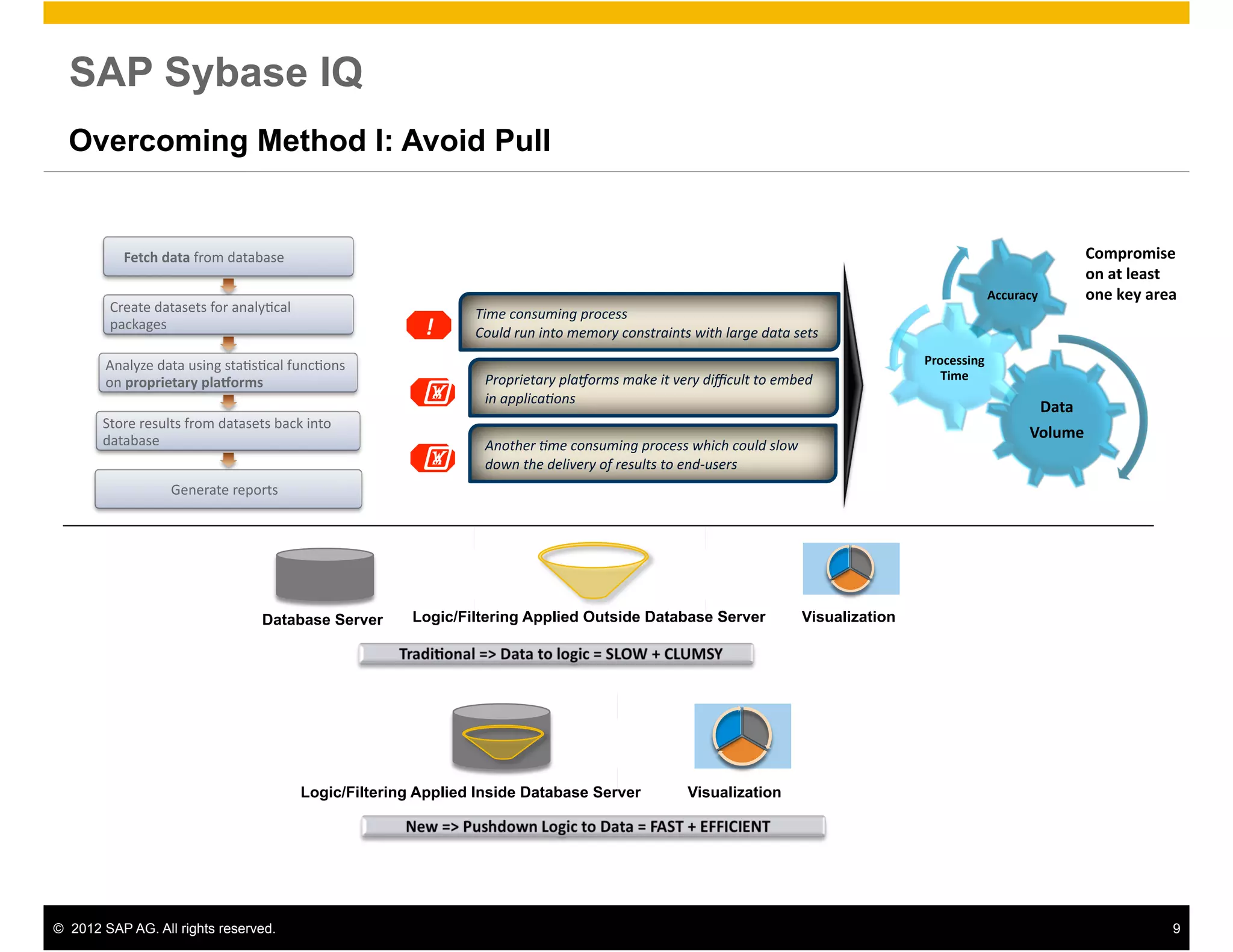 SAP Sybase IQ

Overcoming Method I: Avoid Pull

Fetch data from database

Create datasets for analytical packages

Analyze data using statistical functions on proprietary platforms

Store results from datasets back into database

Generate reports

!

Time consuming process
Could run into memory constraints with large data sets

Proprietary platforms make it very difficult to embed in applications

Another time consuming process which could slow down the delivery of results to end-users

Accuracy

Processing Time

Data Volume

Compromise on at least one key area

Database Server

Logic/Filtering Applied Outside Database Server

Visualization

Traditional => Data to logic = SLOW + CLUMSY

Logic/Filtering Applied Inside Database Server

Visualization

New => Pushdown Logic to Data = FAST + EFFICIENT

© 2012 SAP AG. All rights reserved.

9